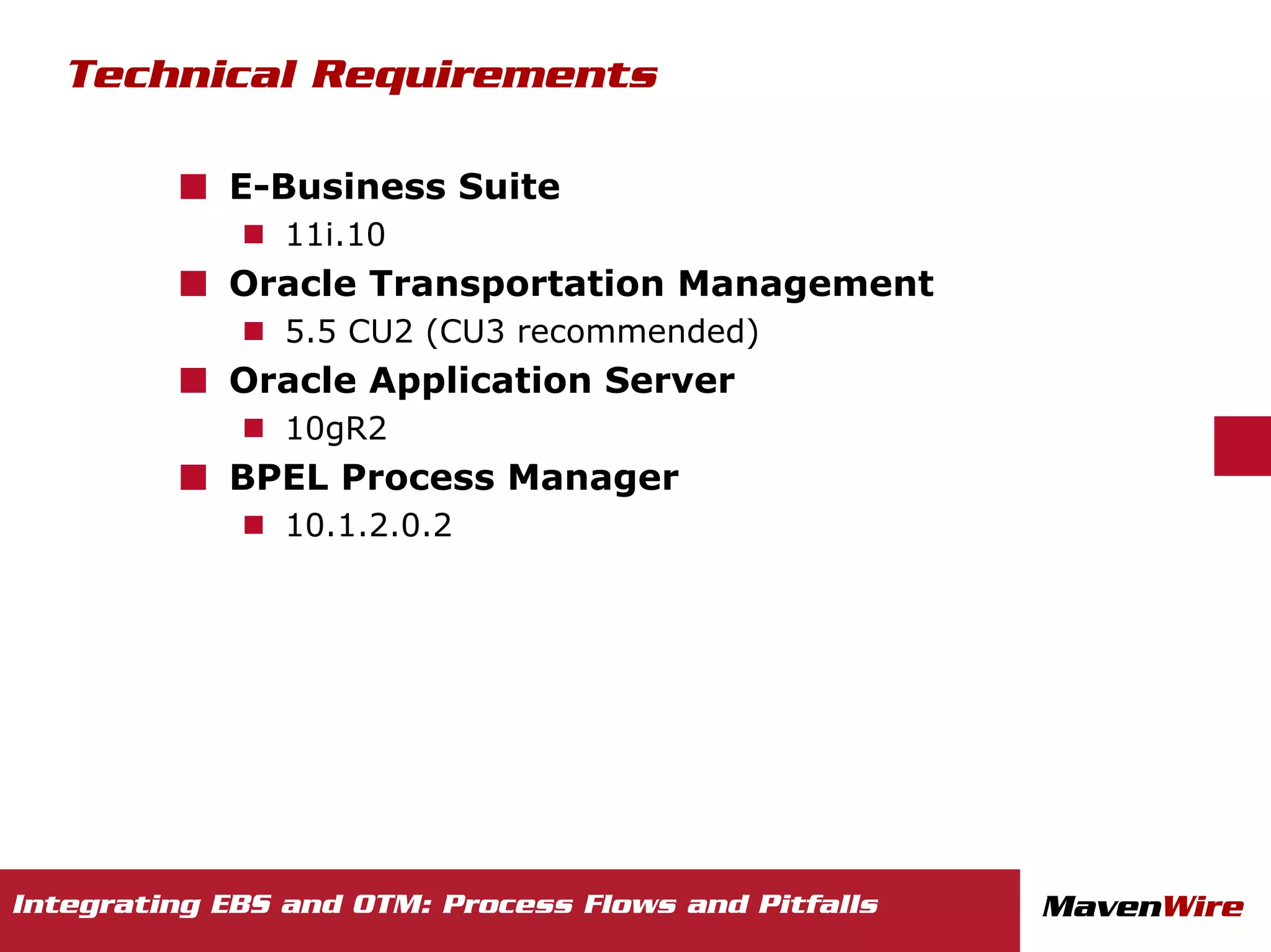 Technical Requirements

E-Business Suite
11i.10
Oracle Transportation Management
5.5 CU2 (CU3 recommended)
Oracle Application Server
10gR2
BPEL Process Manager
10.1.2.0.2

Integrating EBS and OTM: Process Flows and Pitfalls

MavenWire